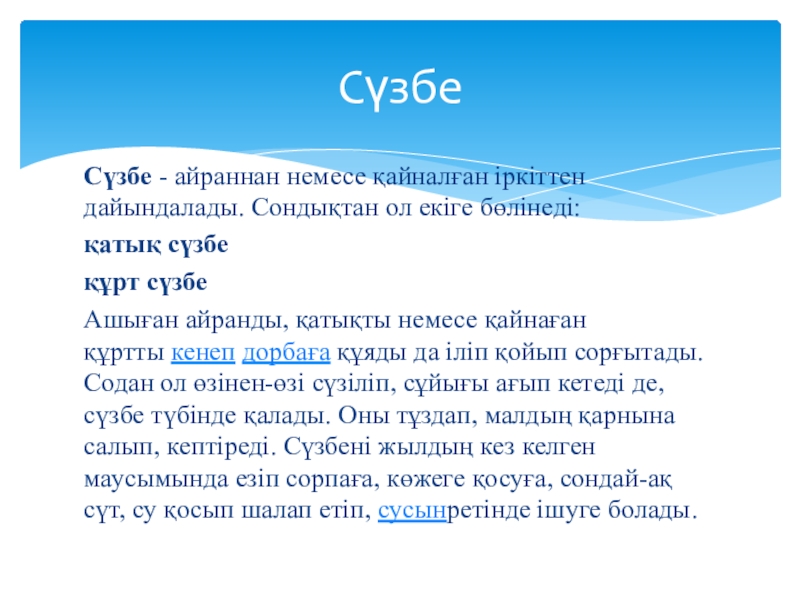 Сүзбе

Сүзбе - айраннан немесе қайналған іркіттен дайындалады. Сондықтан ол екіге бөлінеді:

қатық сүзбе

құрт сүзбе

Ашыған айранды, қатықты немесе қайнаған құртты кенеп дорбаға құяды да іліп қойып сорғытады. Содан ол өзінен-өзі сүзіліп, сұйығы ағып кетеді де, сүзбе түбінде қалады. Оны тұздап, малдың қарнына салып, кептіреді. Сүзбені жылдың кез келген маусымында езіп сорпаға, көжеге қосуға, сондай-ақ сүт, су қосып шалап етіп, сусынретінде ішуге болады.